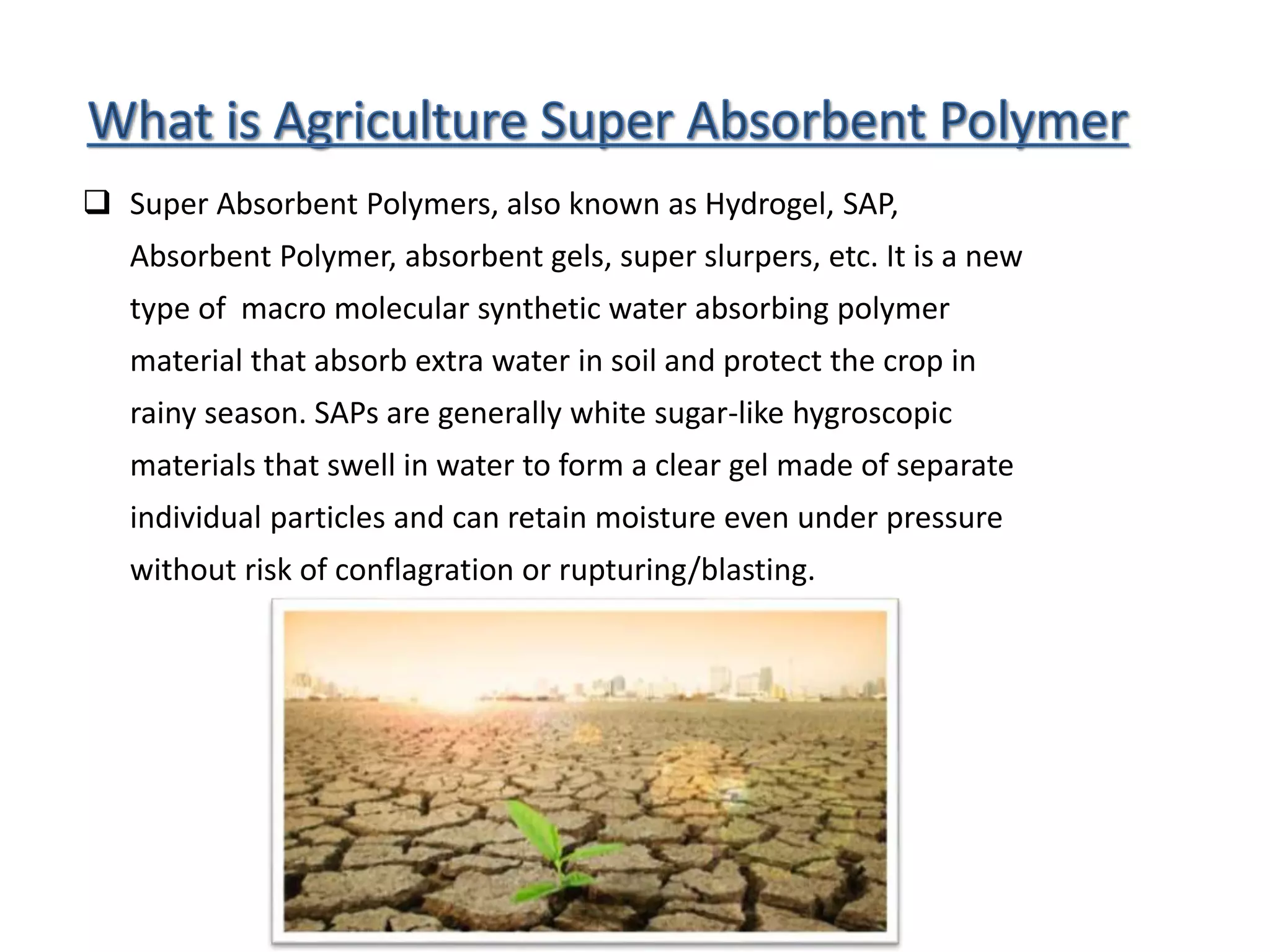 What is Agriculture Super Absorbent Polymer

❑ Super Absorbent Polymers, also known as Hydrogel, SAP, Absorbent Polymer, absorbent gels, super slurpers, etc. It is a new type of  macro molecular synthetic water absorbing polymer material that absorb extra water in soil and protect the crop in rainy season. SAPs are generally white sugar-like hygroscopic materials that swell in water to form a clear gel made of separate individual particles and can retain moisture even under pressure without risk of conflagration or rupturing/blasting.